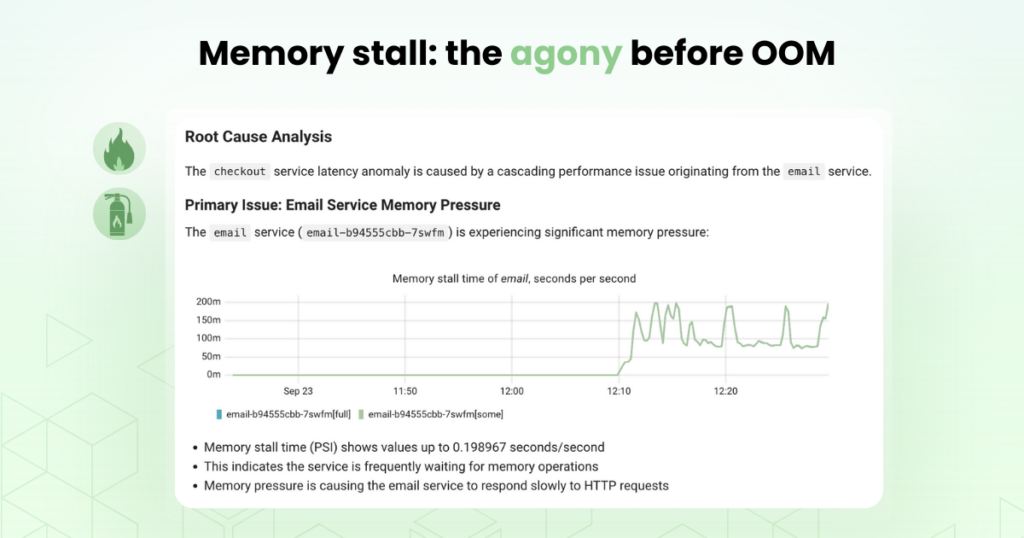 Memory stall: the agony before OOM

Root Cause Analysis

The checkout service latency anomaly is caused by a cascading performance issue originating from the email service.

Primary Issue: Email Service Memory Pressure

The email service ( email-b94555cbb-7swfm ) is experiencing significant memory pressure:

Memory stall time of email, seconds per second

200m
150m
100m
50m
0m

Sep 23 11:50 12:00 12:10 12:20

email-b94555cbb-7swfm[full] email-b94555cbb-7swfm[some]

• Memory stall time (PSI) shows values up to 0.198967 seconds/second
• This indicates the service is frequently waiting for memory operations
• Memory pressure is causing the email service to respond slowly to HTTP requests